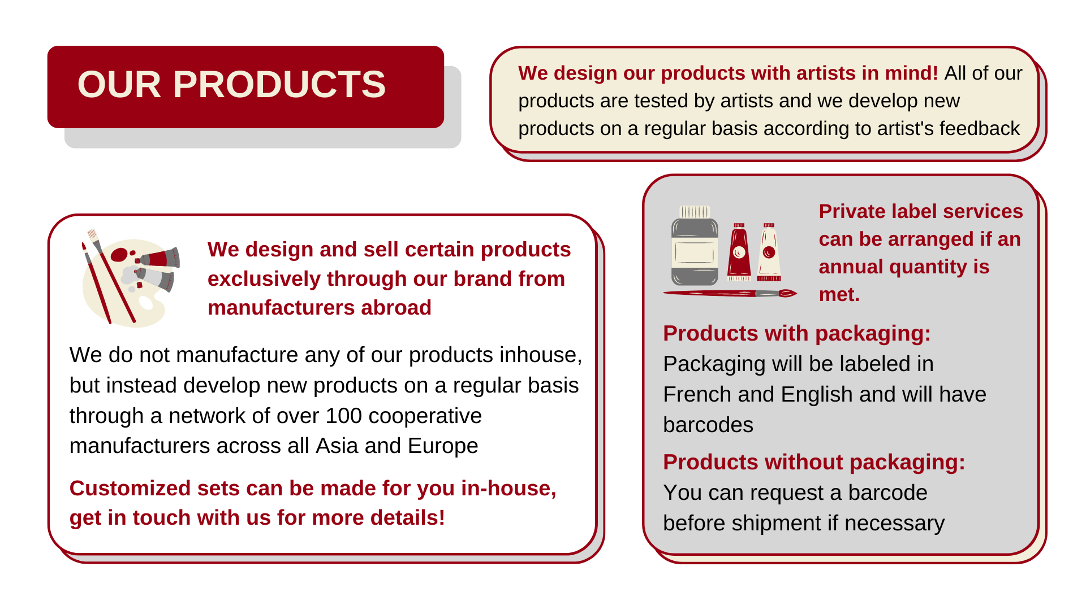 OUR PRODUCTS

We design our products with artists in mind! All of our products are tested by artists and we develop new products on a regular basis according to artist's feedback

We design and sell certain products exclusively through our brand from manufacturers abroad

We do not manufacture any of our products inhouse, but instead develop new products on a regular basis through a network of over 100 cooperative manufacturers across all Asia and Europe

Customized sets can be made for you in-house, get in touch with us for more details!

Private label services can be arranged if an annual quantity is met.

Products with packaging:
Packaging will be labeled in French and English and will have barcodes

Products without packaging:
You can request a barcode before shipment if necessary